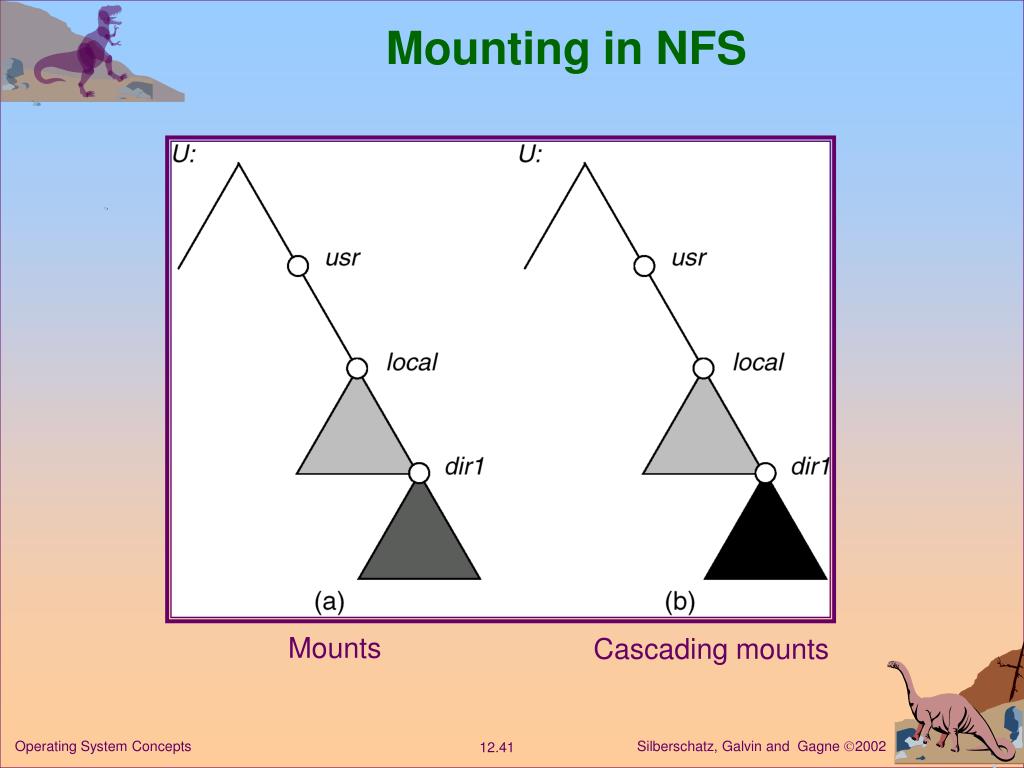 Mounting in NFS

U:

usr

local

dir1

(a)

U:

usr

local

dir1

(b)

Mounts

Cascading mounts

Operating System Concepts

12.41

Silberschatz, Galvin and Gagne ©2002